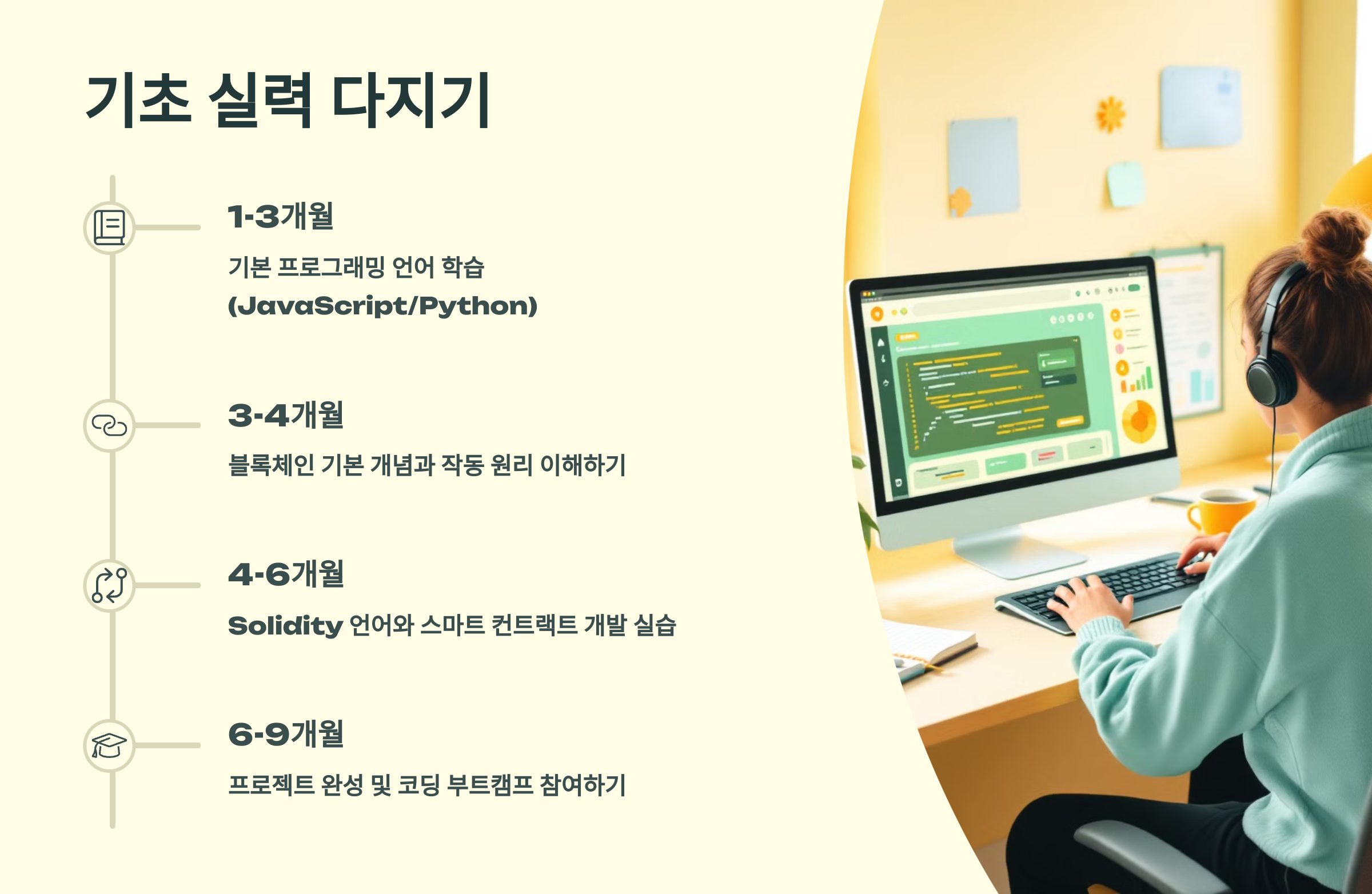 기초 실력 다지기

1-3개월

기본 프로그래밍 언어 학습 (JavaScript/Python)

3-4개월

블록체인 기본 개념과 작동 원리 이해하기

4-6개월

Solidity 언어와 스마트 컨트랙트 개발 실습

6-9개월

프로젝트 완성 및 코딩 부트캠프 참여하기